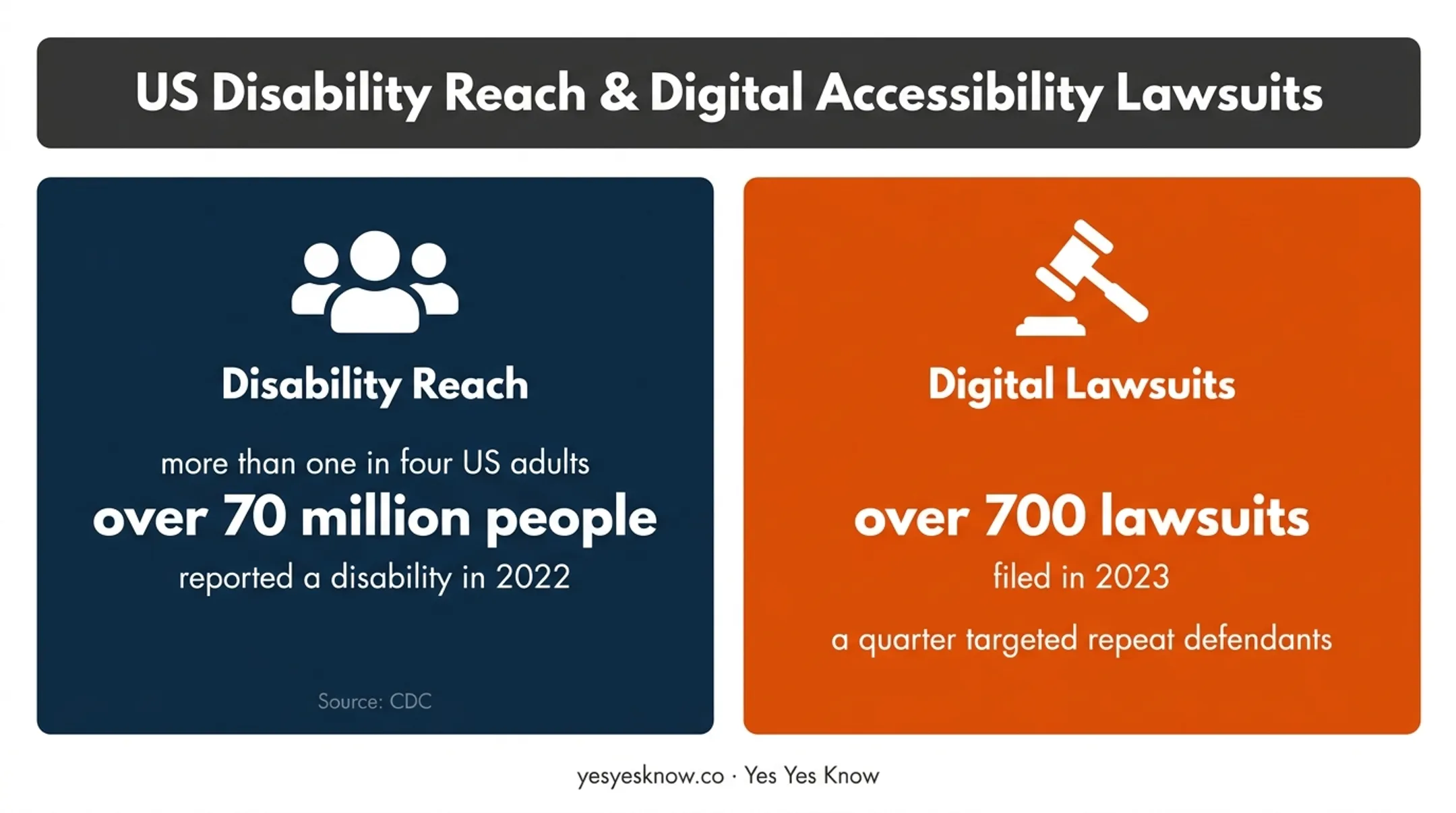 US Disability Reach & Digital Accessibility Lawsuits

Disability Reach

more than one in four US adults
over 70 million people
reported a disability in 2022

Source: CDC

Digital Lawsuits

over 700 lawsuits
filed in 2023

a quarter targeted repeat defendants

yesyesknow.co · Yes Yes Know